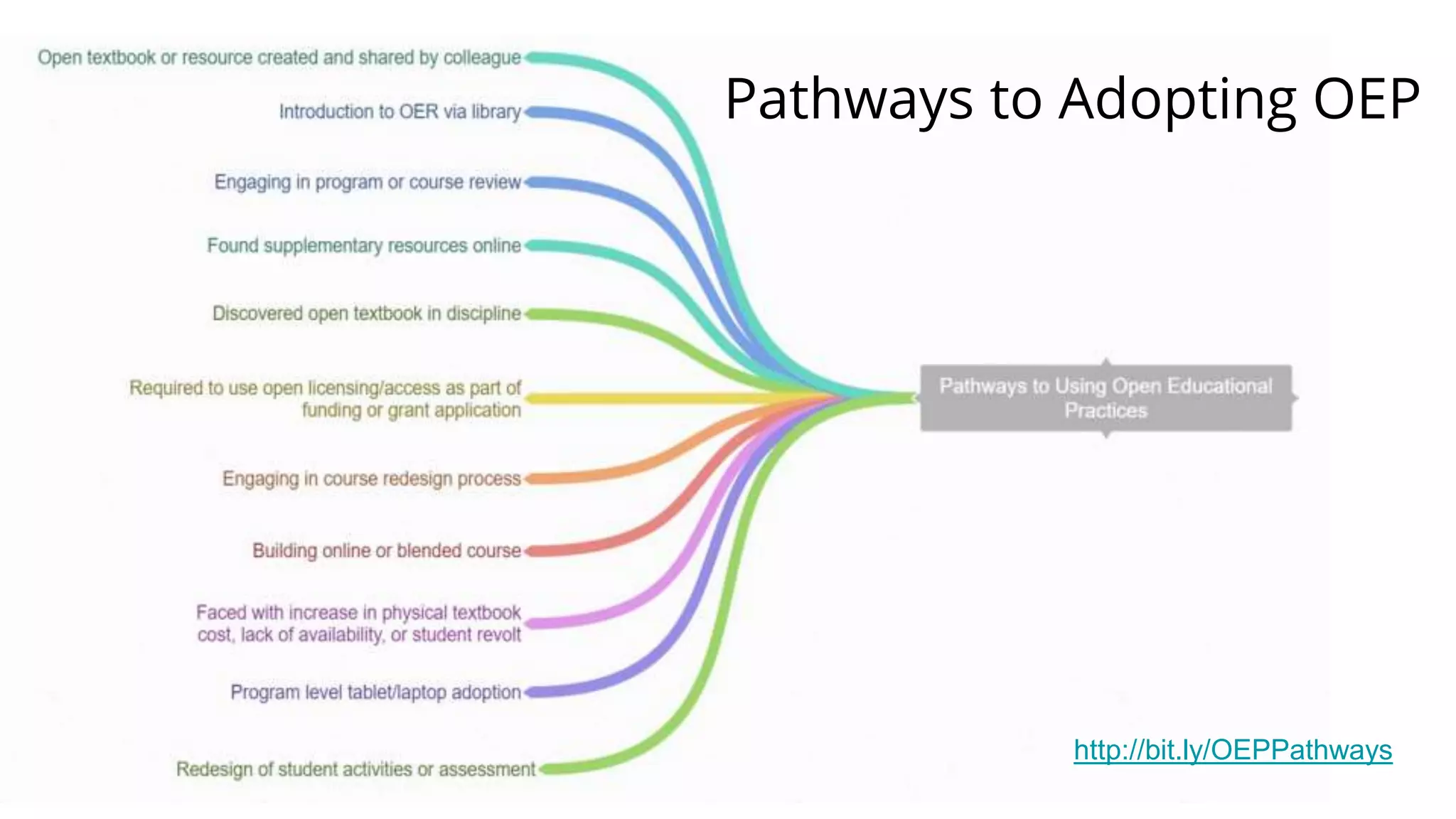 Pathways to Adopting OEP

Open textbook or resource created and shared by colleague

Introduction to OER via library

Engaging in program or course review

Found supplementary resources online

Discovered open textbook in discipline

Required to use open licensing/access as part of funding or grant application

Engaging in course redesign process

Building online or blended course

Faced with increase in physical textbook cost, lack of availability, or student revolt

Program level tablet/laptop adoption

Redesign of student activities or assessment

Pathways to Using Open Educational Practices

http://bit.ly/OEPPathways